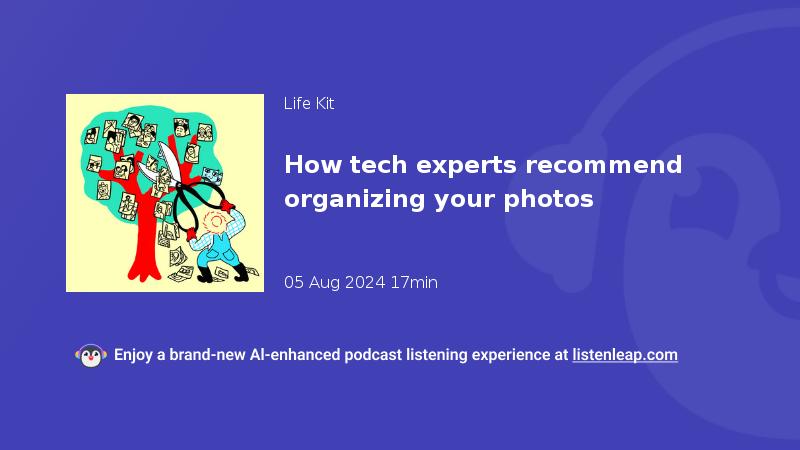 Life Kit

How tech experts recommend organizing your photos

05 Aug 2024 17min

Enjoy a brand-new AI-enhanced podcast listening experience at listenleap.com